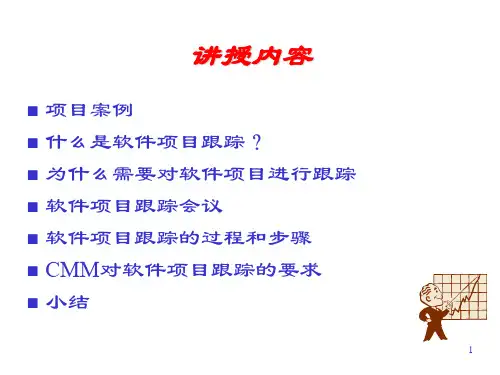 讲授内容

■ 项目案例
■ 什么是软件项目跟踪？
■ 为什么需要对软件项目进行跟踪
■ 软件项目跟踪会议
■ 软件项目跟踪的过程和步骤
■ CMM对软件项目跟踪的要求
■ 小结

1